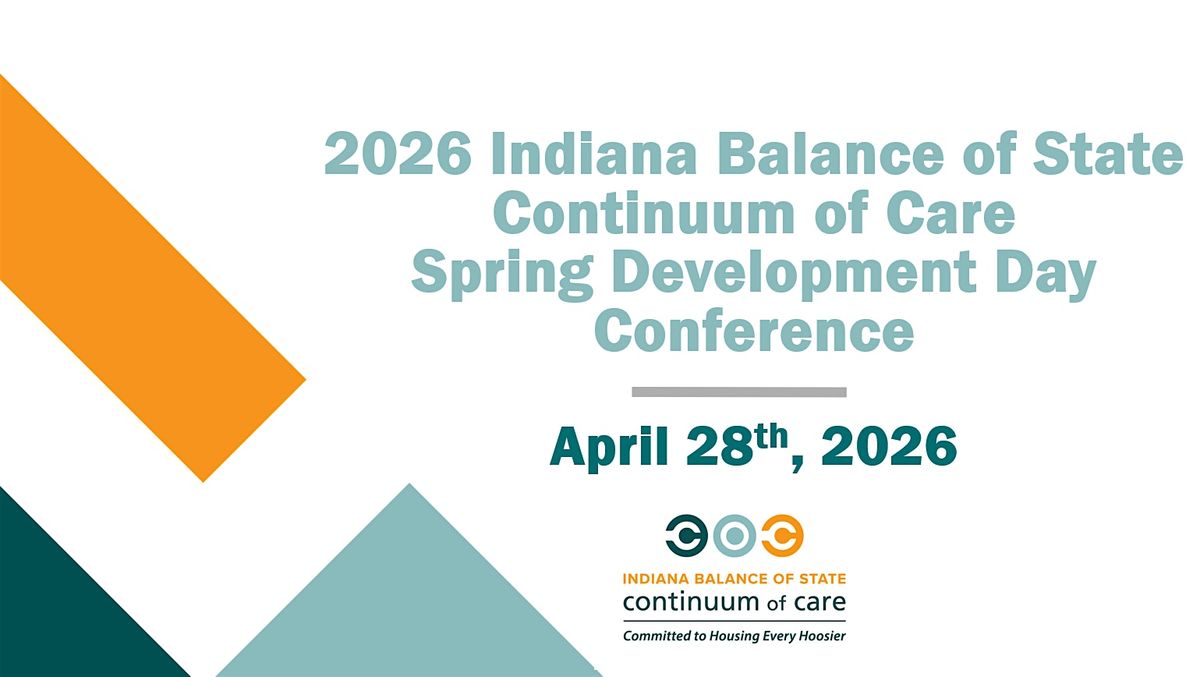 2026 Indiana Balance of State Continuum of Care Spring Development Day Conference

April 28th, 2026

INDIANA BALANCE OF STATE
continuum of care
Committed to Housing Every Hoosier